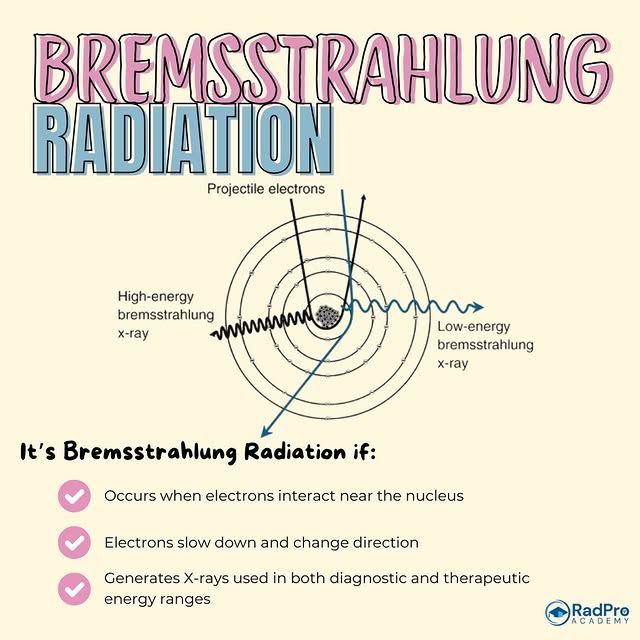 BREMSSTRAHLUNG
RADIATION

Projectile electrons

High-energy bremsstrahlung x-ray

Low-energy bremsstrahlung x-ray

It's Bremsstrahlung Radiation if:

Occurs when electrons interact near the nucleus

Electrons slow down and change direction

Generates X-rays used in both diagnostic and therapeutic energy ranges

RadPro ACADEMY